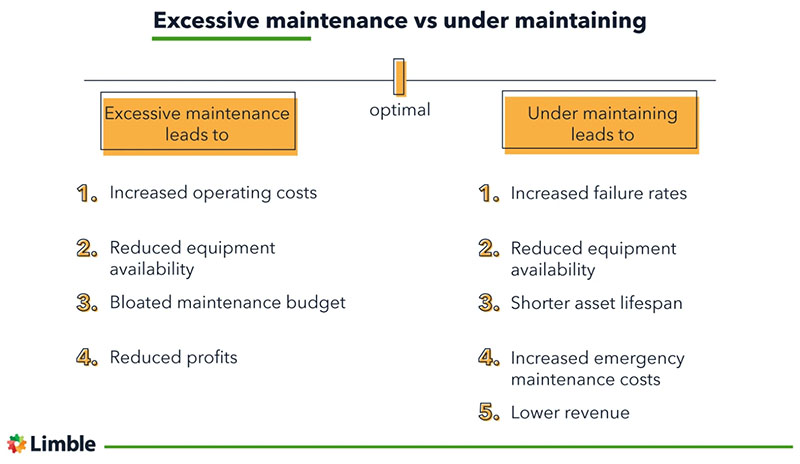 Excessive maintenance vs under maintaining

optimal

Excessive maintenance leads to

1. Increased operating costs

2. Reduced equipment availability

3. Bloated maintenance budget

4. Reduced profits

Under maintaining leads to

1. Increased failure rates

2. Reduced equipment availability

3. Shorter asset lifespan

4. Increased emergency maintenance costs

5. Lower revenue

Limble